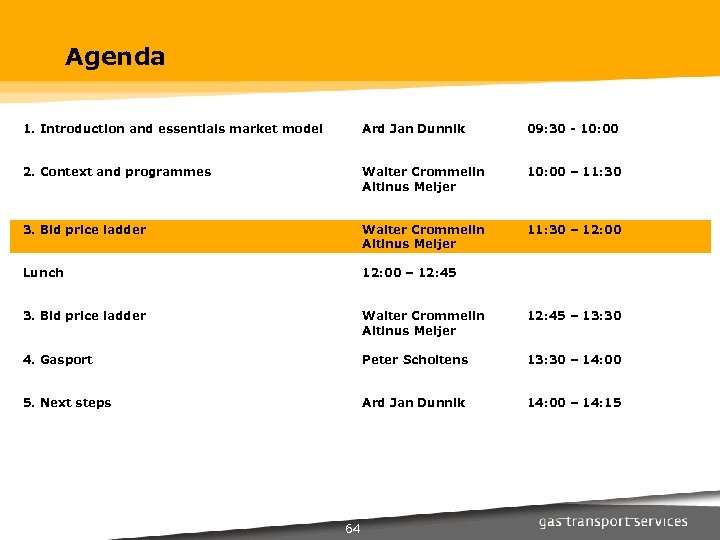 Agenda

| | | |
|---|---|---|
| 1. Introduction and essentials market model | Ard Jan Dunnik | 09:30 - 10:00 |
| 2. Context and programmes | Walter Crommelin Altinus Meijer | 10:00 – 11:30 |
| 3. Bid price ladder | Walter Crommelin Altinus Meijer | 11:30 – 12:00 |
| Lunch | 12:00 – 12:45 | |
| 3. Bid price ladder | Walter Crommelin Altinus Meijer | 12:45 – 13:30 |
| 4. Gasport | Peter Scholtens | 13:30 – 14:00 |
| 5. Next steps | Ard Jan Dunnik | 14:00 – 14:15 |

64

gas transport services